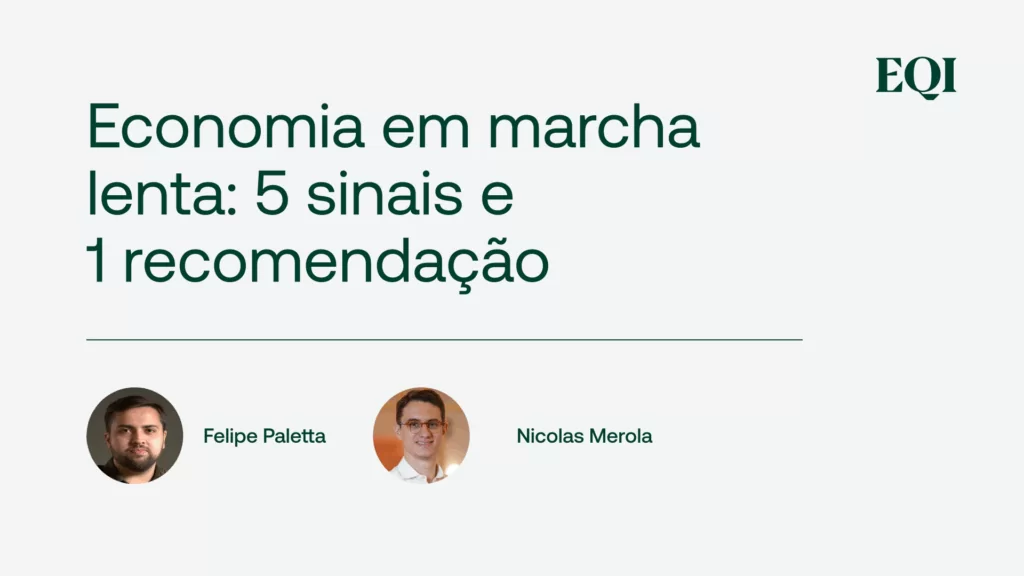 EQI

Economia em marcha lenta: 5 sinais e 1 recomendação

Felipe Paletta

Nicolas Merola